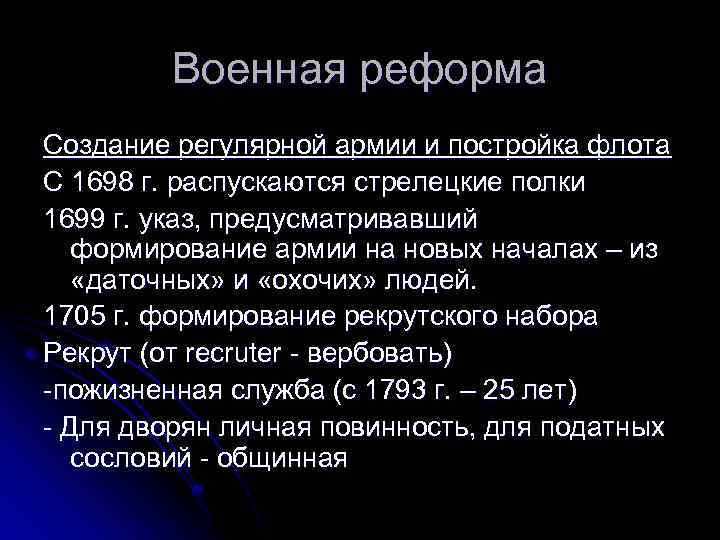 Военная реформа

Создание регулярной армии и постройка флота

С 1698 г. распускаются стрелецкие полки

1699 г. указ, предусматривавший формирование армии на новых началах – из «даточных» и «охочих» людей.

1705 г. формирование рекрутского набора

Рекрут (от recruter - вербовать)

-пожизненная служба (с 1793 г. – 25 лет)

- Для дворян личная повинность, для податных сословий - общинная